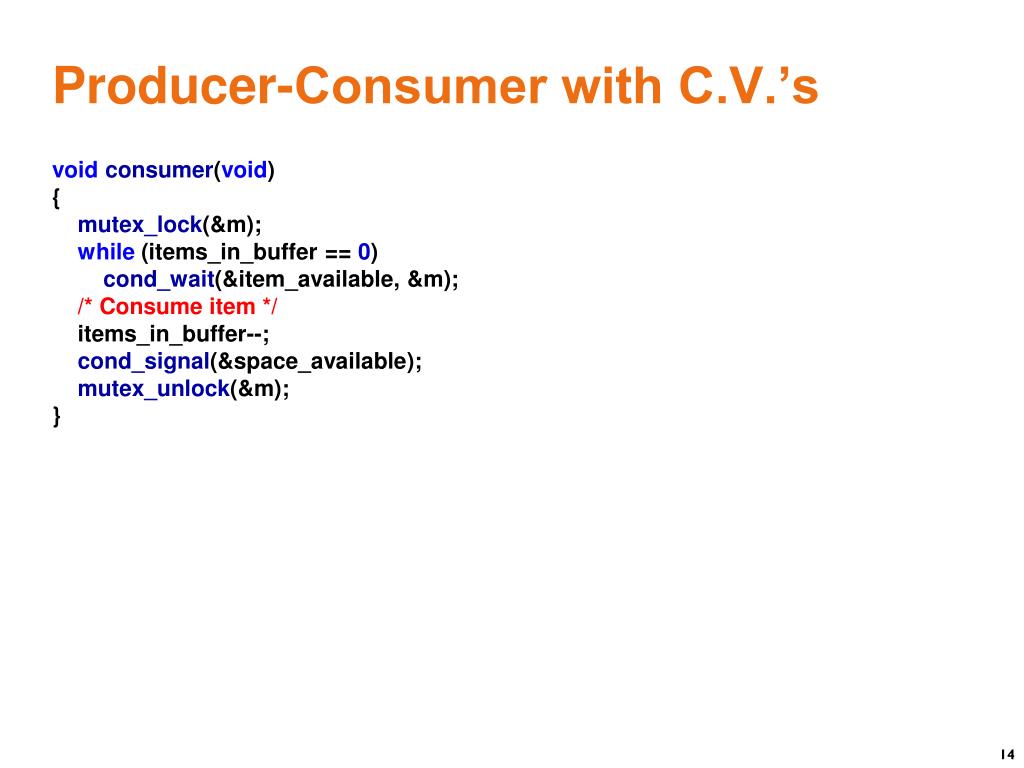 Producer-Consumer with C.V.’s

void consumer(void)
{
mutex_lock(&m);
while (items_in_buffer == 0)
cond_wait(&item_available, &m);
/* Consume item */
items_in_buffer--;
cond_signal(&space_available);
mutex_unlock(&m);
}

14